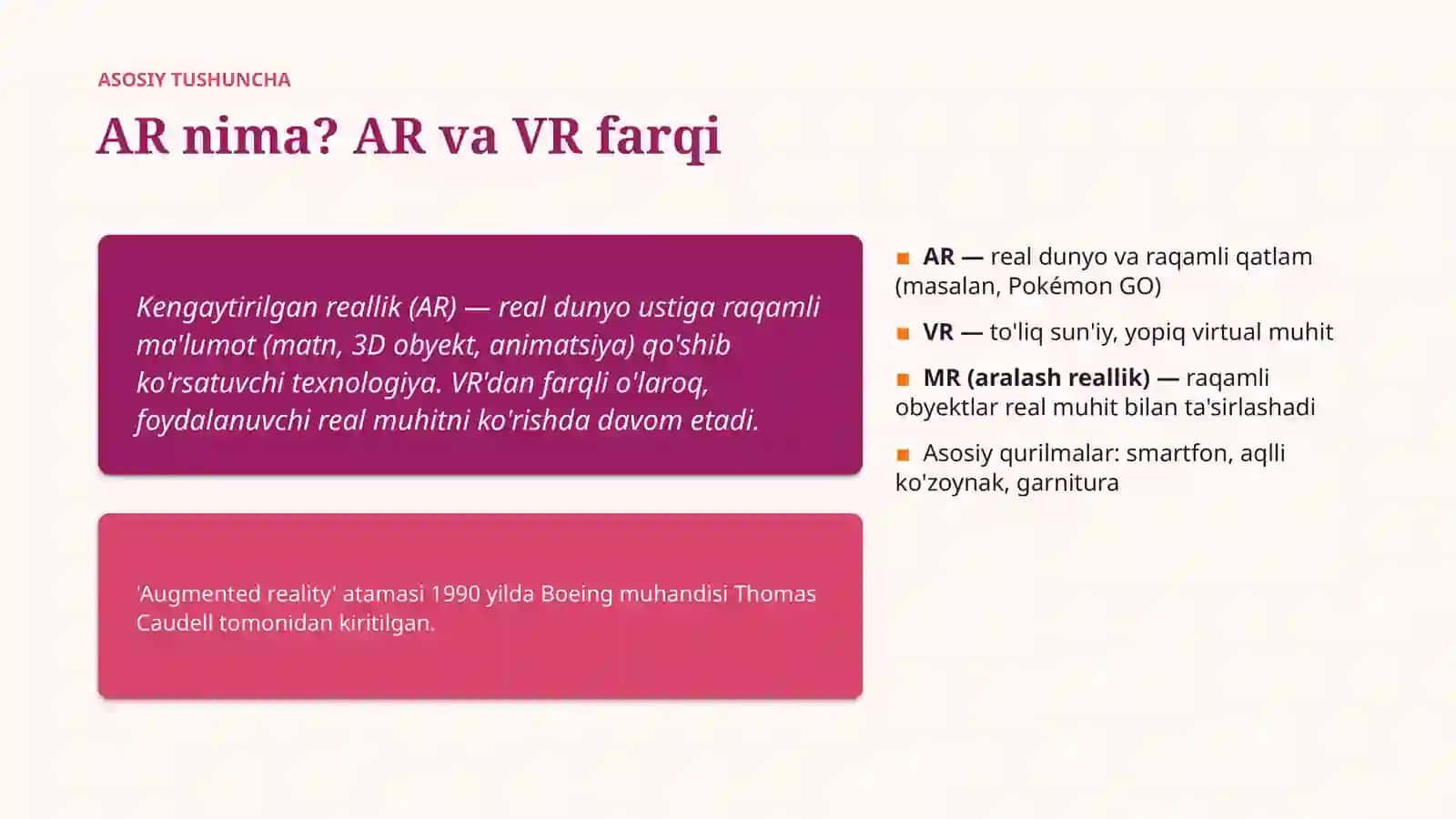 ASOSIY TUSHUNCHA

AR nima? AR va VR farqi

Kengaytirilgan reallik (AR) — real dunyo ustiga raqamli ma'lumot (matn, 3D obyekt, animatsiya) qo'shib ko'rsatuvchi texnologiya. VR'dan farqli o'laroq, foydalanuvchi real muhitni ko'rishda davom etadi.

'Augmented reality' atamasi 1990 yilda Boeing muhandisi Thomas Caudell tomonidan kiritilgan.

AR — real dunyo va raqamli qatlam (masalan, Pokémon GO)

VR — to'liq sun'iy, yopiq virtual muhit

MR (aralash reallik) — raqamli obyektlar real muhit bilan ta'sirlashadi

Asosiy qurilmalar: smartfon, aqlli ko'zoynak, garnitura